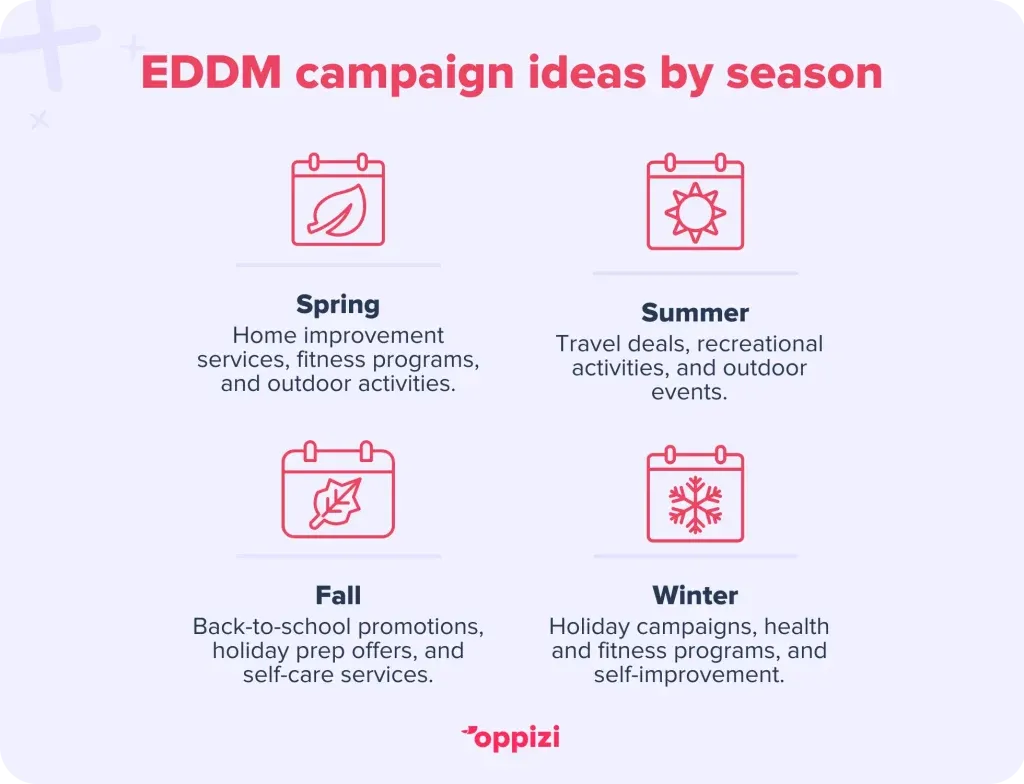 EDDM campaign ideas by season

Spring
Home improvement services, fitness programs, and outdoor activities.

Summer
Travel deals, recreational activities, and outdoor events.

Fall
Back-to-school promotions, holiday prep offers, and self-care services.

Winter
Holiday campaigns, health and fitness programs, and self-improvement.

oppizi